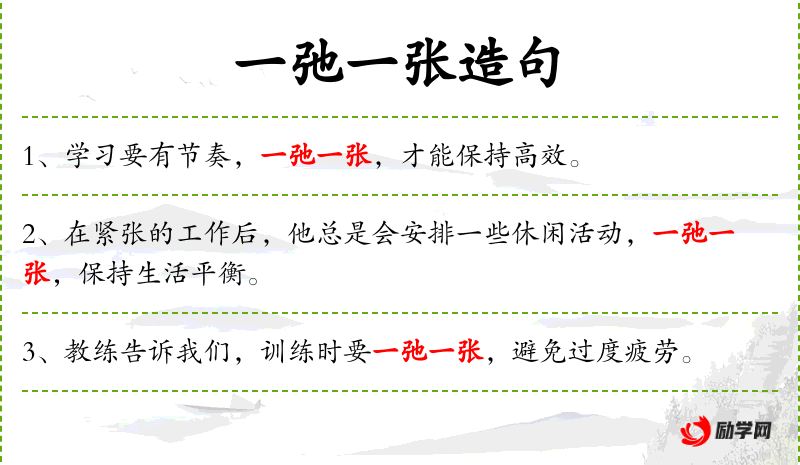 一弛一张造句

1、学习要有节奏，一弛一张，才能保持高效。

2、在紧张的工作后，他总是会安排一些休闲活动，一弛一张，保持生活平衡。

3、教练告诉我们，训练时要一弛一张，避免过度疲劳。

励学网